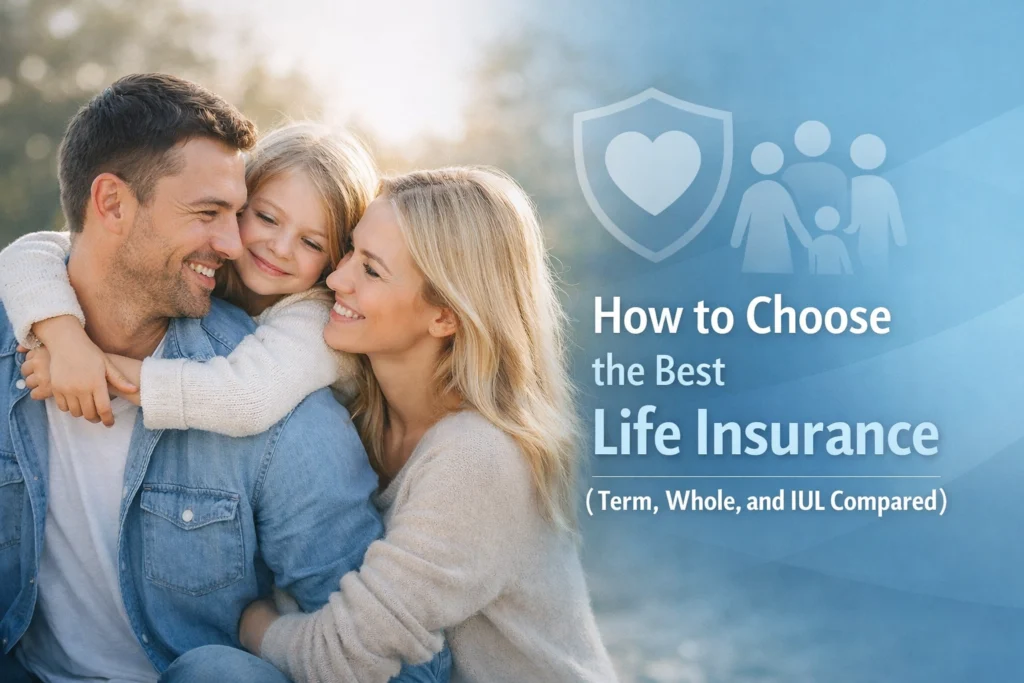 How to Choose the Best Life Insurance

( Term, Whole, and IUL Compared)